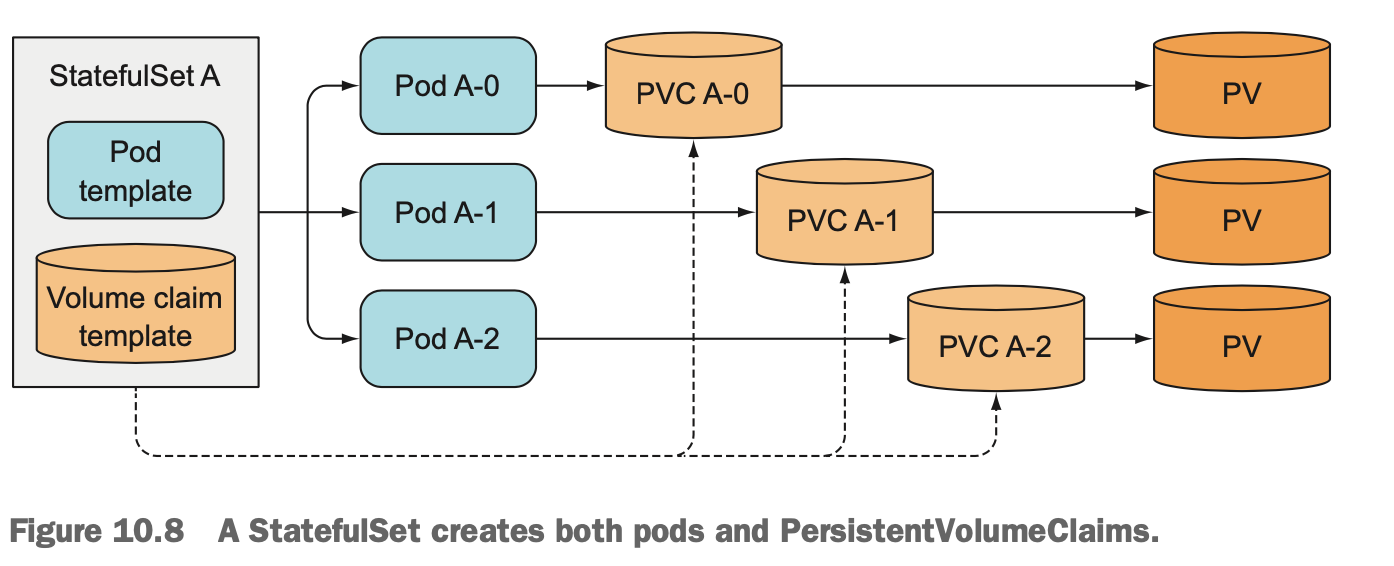 StatefulSet A

Pod template

Volume claim template

Pod A-0

Pod A-1

Pod A-2

PVC A-0

PVC A-1

PVC A-2

PV

PV

PV

Figure 10.8 A StatefulSet creates both pods and PersistentVolumeClaims.